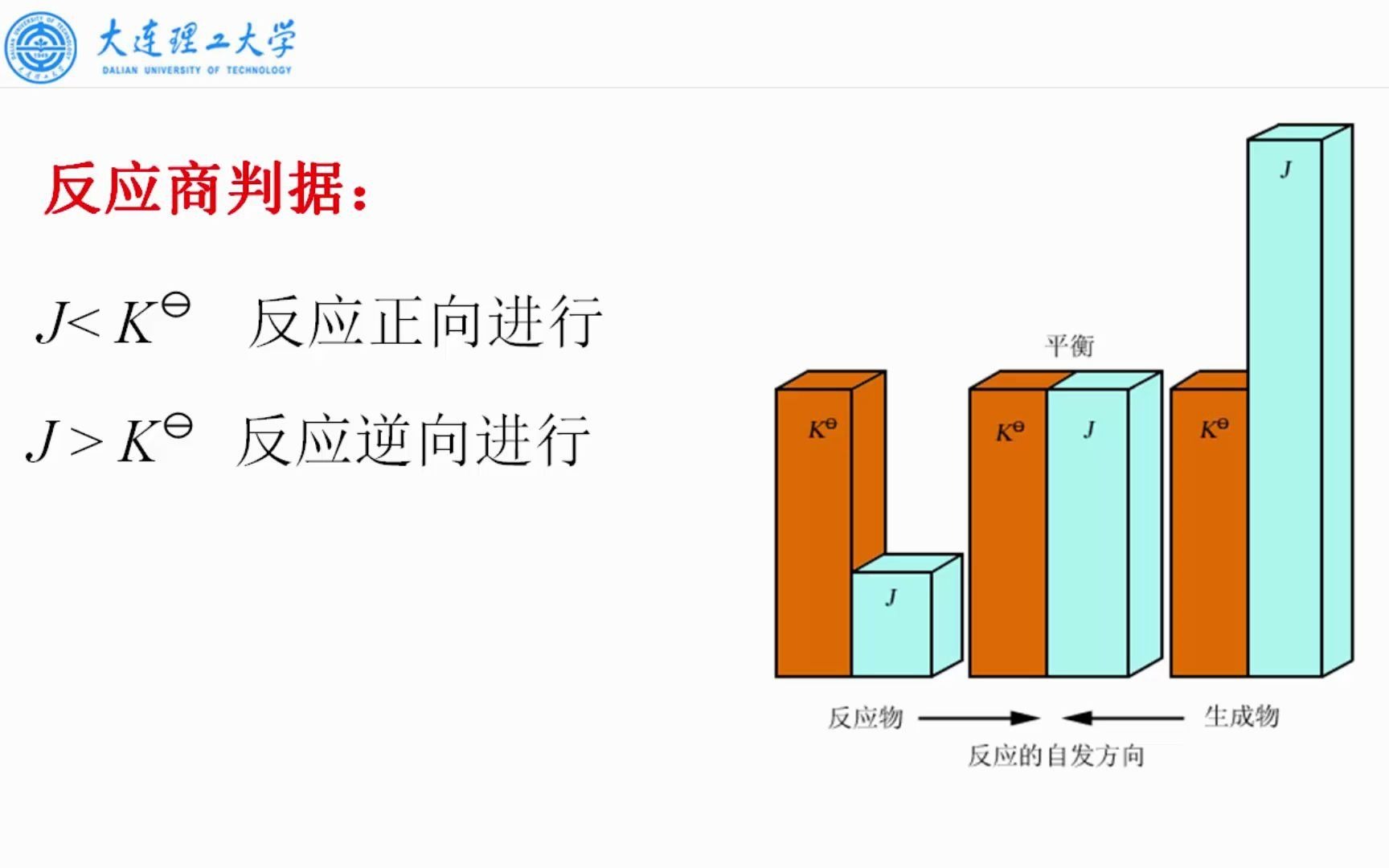 大连理工大学
DALIAN UNIVERSITY OF TECHNOLOGY

反应商判据：

$J < K^{\ominus}$ 反应正向进行

$J > K^{\ominus}$ 反应逆向进行

平衡

$K^{\ominus}$ $J$ $K^{\ominus}$ $J$ $K^{\ominus}$ $J$

反应物 生成物

反应的自发方向